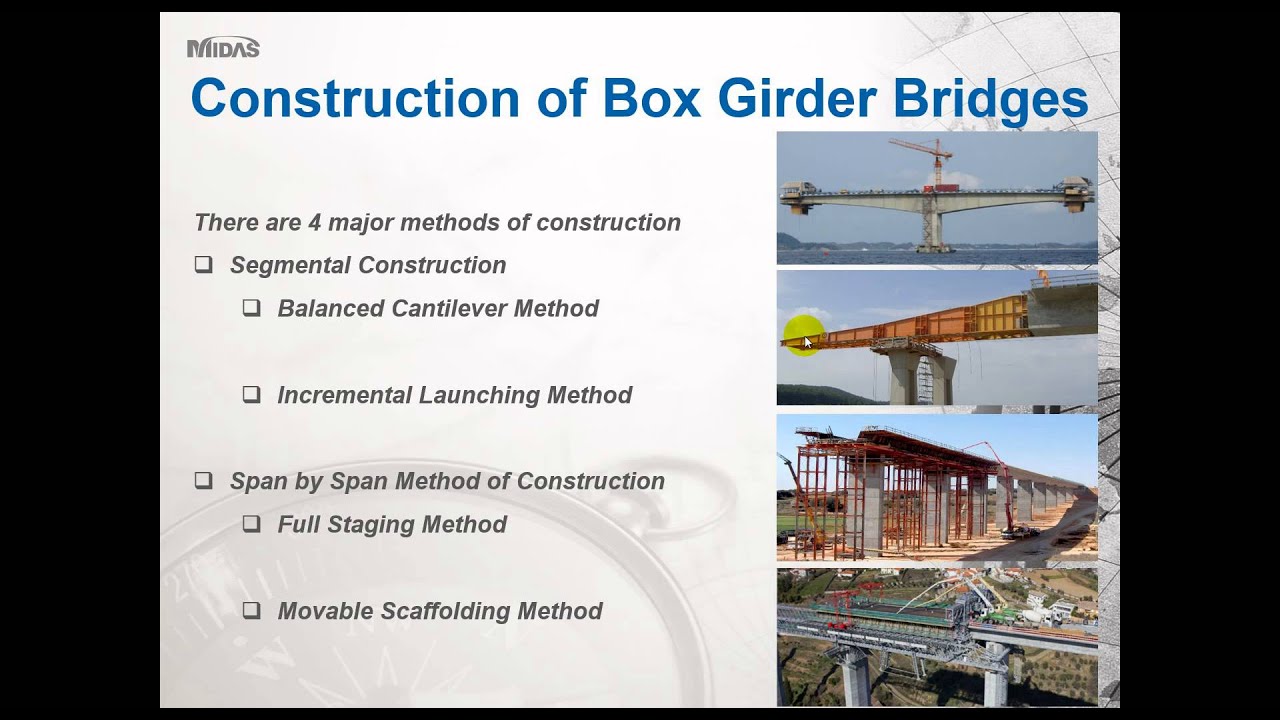 MIDAS

Construction of Box Girder Bridges

There are 4 major methods of construction

❑ Segmental Construction

❑ Balanced Cantilever Method

❑ Incremental Launching Method

❑ Span by Span Method of Construction

❑ Full Staging Method

❑ Movable Scaffolding Method